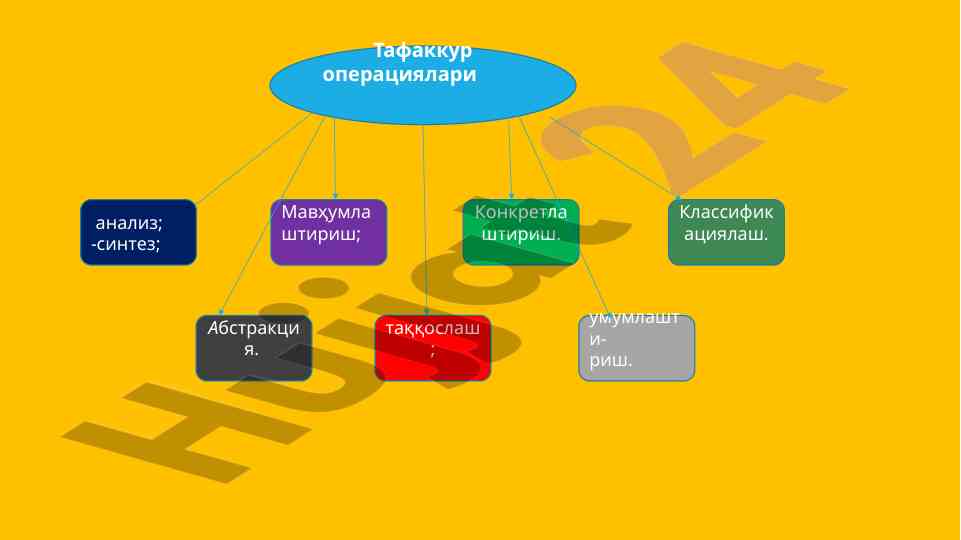 Тафаккур операциялари

анализ; -синтез;

Мавҳумлаштириш;

Конкретлаштириш.

Классификациялаш.

Абстракция.

таққослаш;

умумлаштириш.

Hujjat24